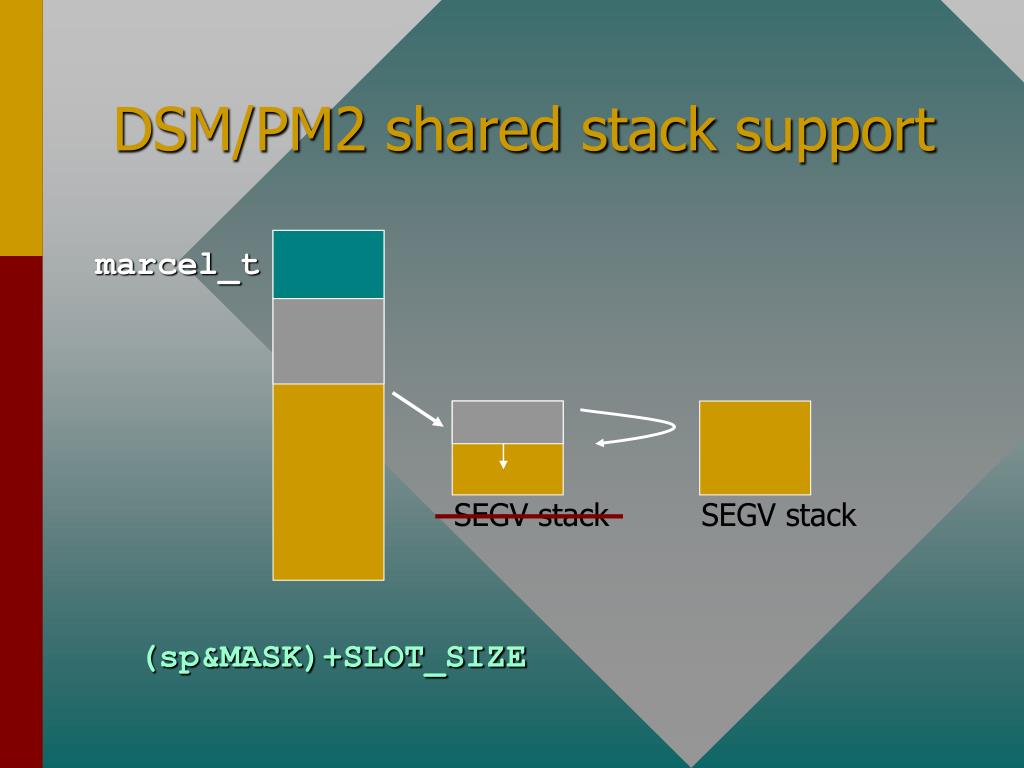 DSM/PM2 shared stack support

marcel_t

SEGV stack

SEGV stack

(sp&MASK)+SLOT_SIZE